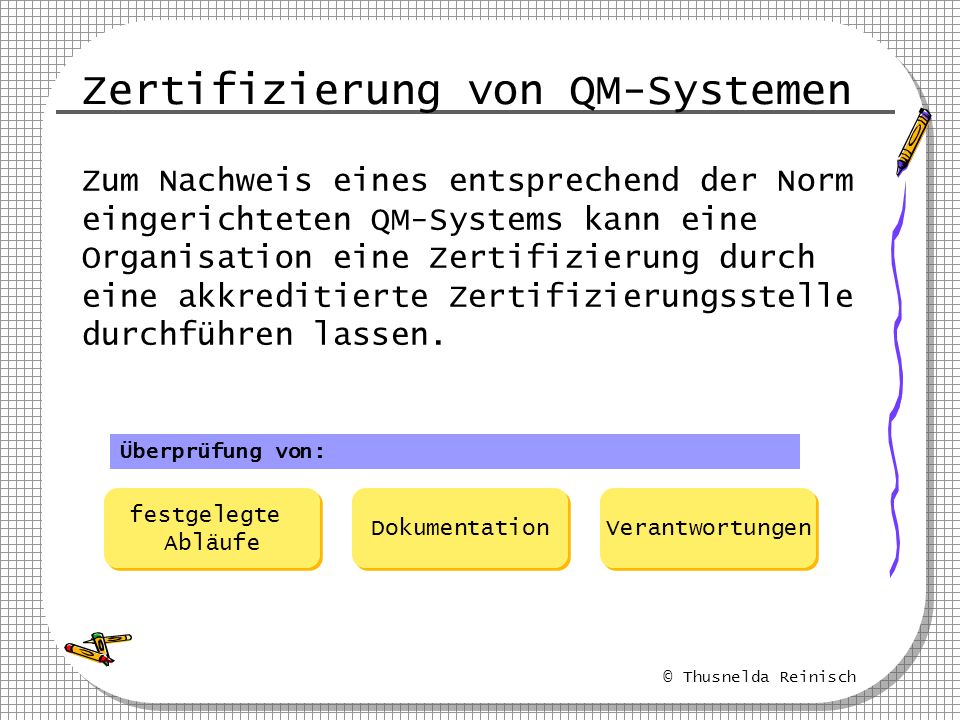 Zertifizierung von QM-Systemen

Zum Nachweis eines entsprechend der Norm eingerichteten QM-Systems kann eine Organisation eine Zertifizierung durch eine akkreditierte Zertifizierungsstelle durchführen lassen.

Überprüfung von:

festgelegte Abläufe

Dokumentation

Verantwortungen

© Thusnelda Reinisch